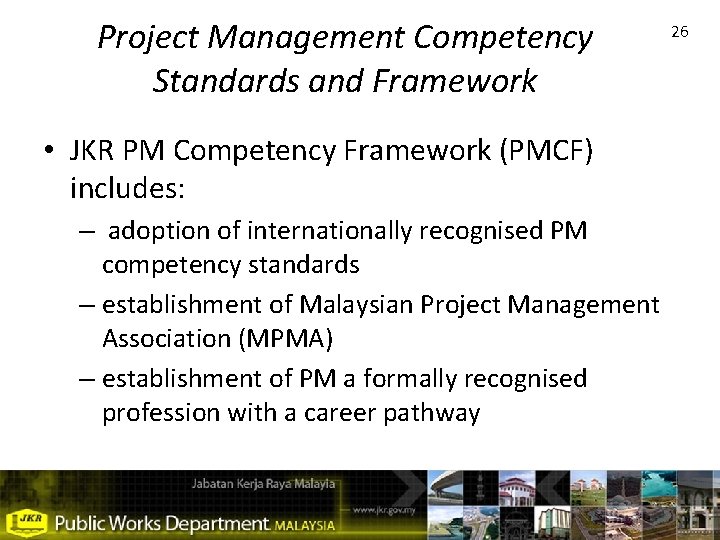 Project Management Competency Standards and Framework

26

• JKR PM Competency Framework (PMCF) includes:

– adoption of internationally recognised PM competency standards

– establishment of Malaysian Project Management Association (MPMA)

– establishment of PM a formally recognised profession with a career pathway

Jabatan Kerja Raya Malayia

www.jkr.gov.my

JKR

Public Works Department MALAYSIA